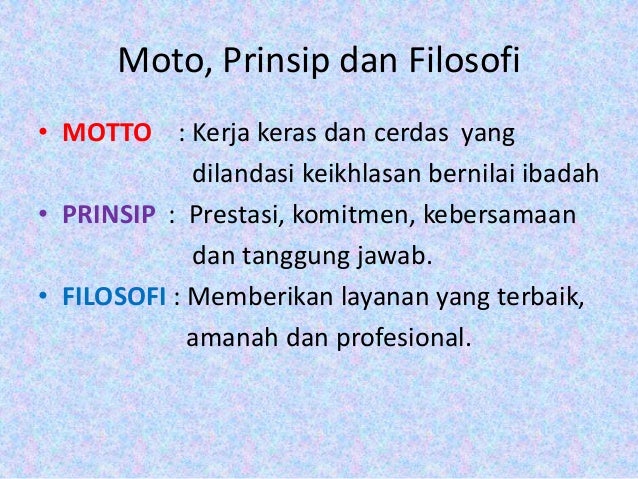 Moto, Prinsip dan Filosofi

• MOTTO : Kerja keras dan cerdas yang dilandasi keikhlasan bernilai ibadah
• PRINSIP : Prestasi, komitmen, kebersamaan dan tanggung jawab.
• FILOSOFI : Memberikan layanan yang terbaik, amanah dan profesional.